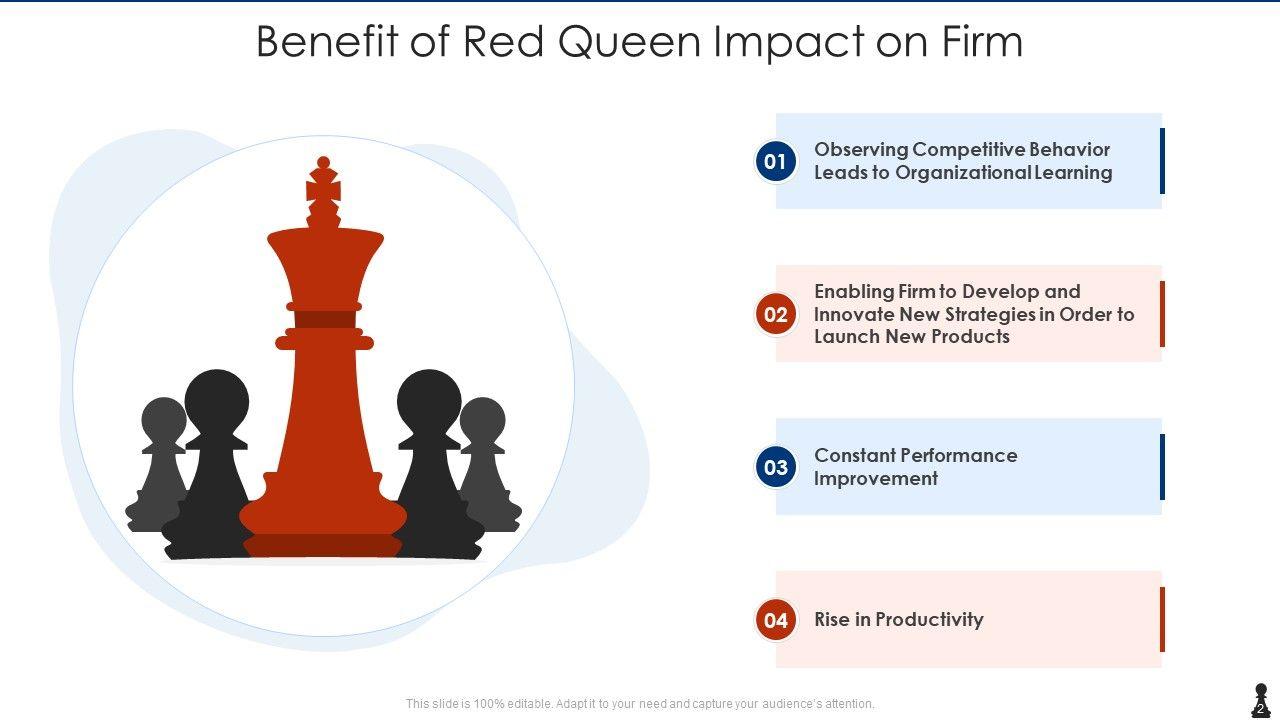 Benefit of Red Queen Impact on Firm

01 Observing Competitive Behavior Leads to Organizational Learning

02 Enabling Firm to Develop and Innovate New Strategies in Order to Launch New Products

03 Constant Performance Improvement

04 Rise in Productivity

This slide is 100% editable. Adapt it to your need and capture your audience's attention.

2